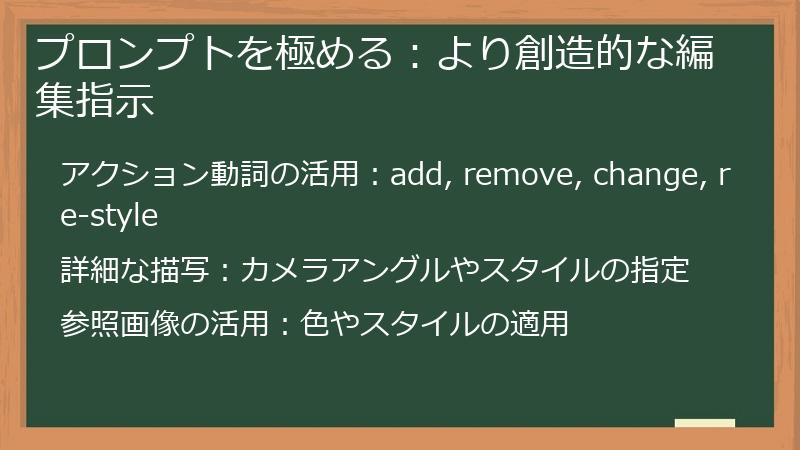 プロンプトを極める：より創造的な編集指示

アクション動詞の活用：add, remove, change, re-style

詳細な描写：カメラアングルやスタイルの指定

参照画像の活用：色やスタイルの適用